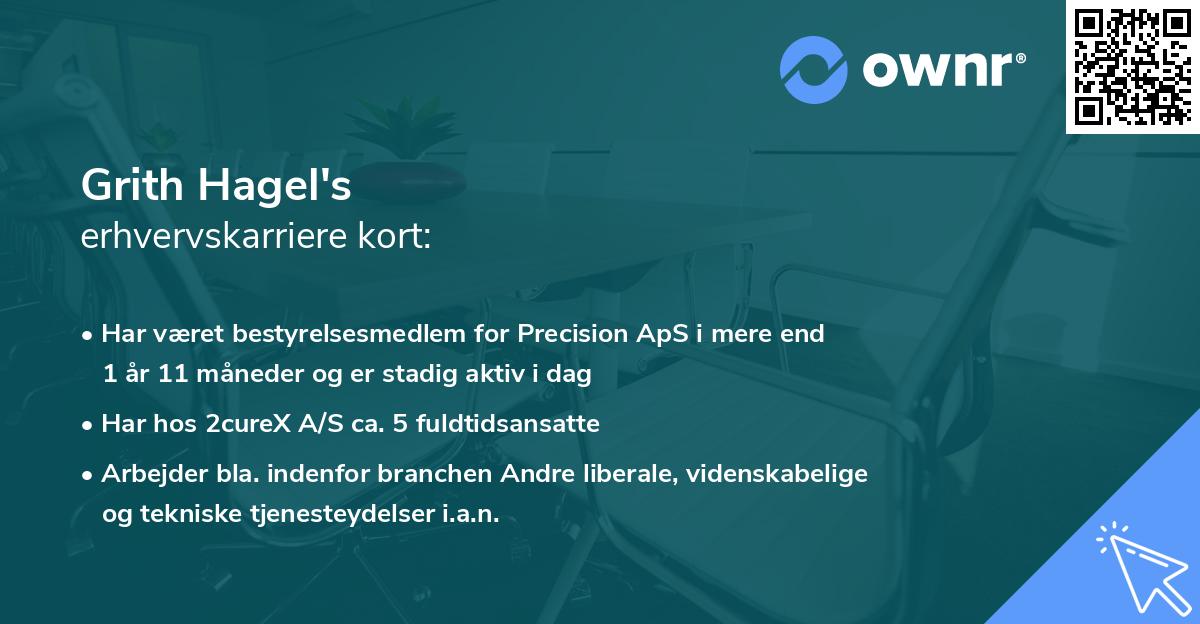 ownr®

Grith Hagel's
erhvervskarriere kort:

• Har været bestyrelsesmedlem for Precision ApS i mere end 1 år 11 måneder og er stadig aktiv i dag
• Har hos 2cureX A/S ca. 5 fuldtidsansatte
• Arbejder bla. indenfor branchen Andre liberale, videnskabelige og tekniske tjenesteydelser i.a.n.